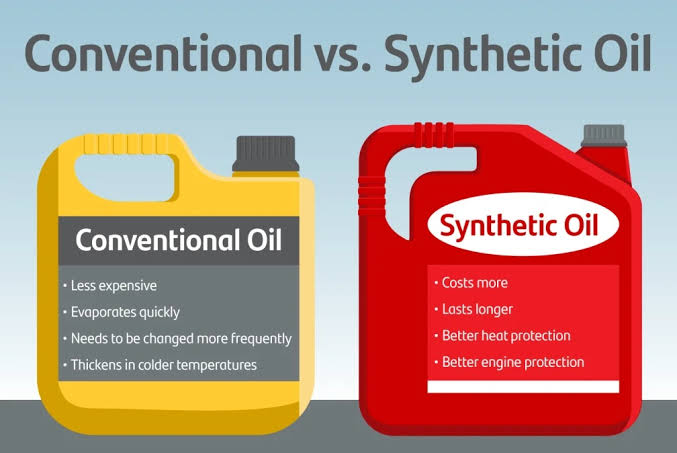 Conventional vs. Synthetic Oil

Conventional Oil

• Less expensive
• Evaporates quickly
• Needs to be changed more frequently
• Thickens in colder temperatures

Synthetic Oil

• Costs more
• Lasts longer
• Better heat protection
• Better engine protection